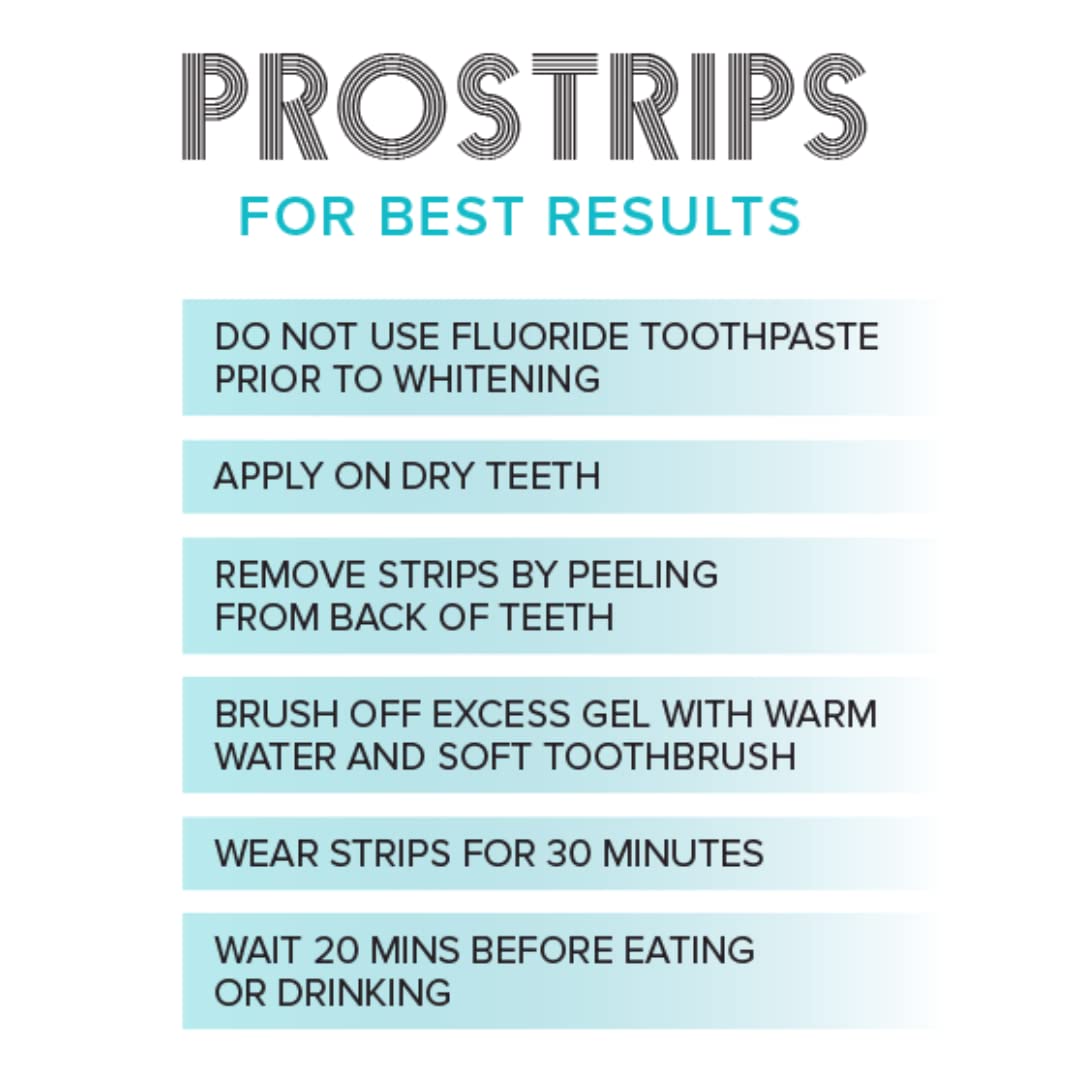 PROSTRIPS

FOR BEST RESULTS

DO NOT USE FLUORIDE TOOTHPASTE PRIOR TO WHITENING

APPLY ON DRY TEETH

REMOVE STRIPS BY PEELING FROM BACK OF TEETH

BRUSH OFF EXCESS GEL WITH WARM WATER AND SOFT TOOTHBRUSH

WEAR STRIPS FOR 30 MINUTES

WAIT 20 MINS BEFORE EATING OR DRINKING